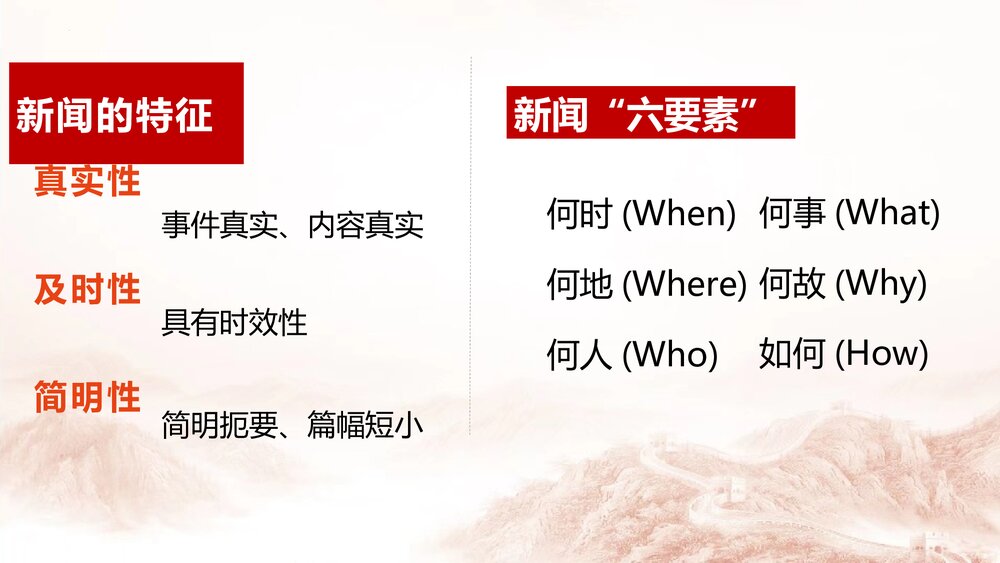 新闻的特征

真实性

事件真实、内容真实

及时性

具有时效性

简明性

简明扼要、篇幅短小

新闻“六要素”

何时 (When) 何事 (What)

何地 (Where) 何故 (Why)

何人 (Who) 如何 (How)